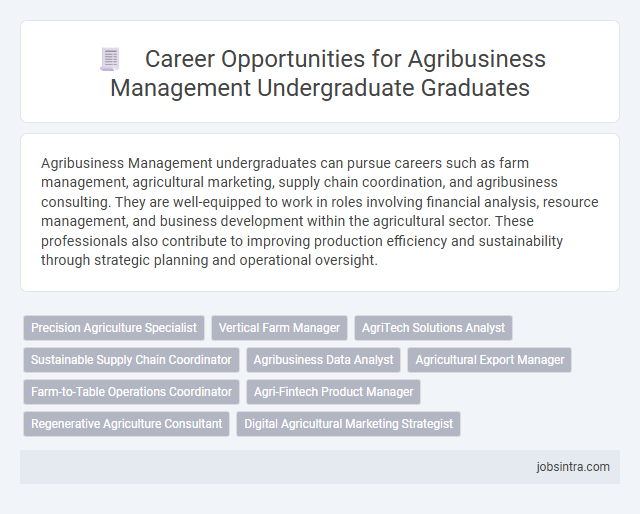 Career Opportunities for Agribusiness Management Undergraduate Graduates

Agribusiness Management undergraduates can pursue careers such as farm management, agricultural marketing, supply chain coordination, and agribusiness consulting. They are well-equipped to work in roles involving financial analysis, resource management, and business development within the agricultural sector. These professionals also contribute to improving production efficiency and sustainability through strategic planning and operational oversight.

Precision Agriculture Specialist
Vertical Farm Manager
AgriTech Solutions Analyst
Sustainable Supply Chain Coordinator
Agribusiness Data Analyst
Agricultural Export Manager
Farm-to-Table Operations Coordinator
Agri-Fintech Product Manager
Regenerative Agriculture Consultant
Digital Agricultural Marketing Strategist

jobsintra.com